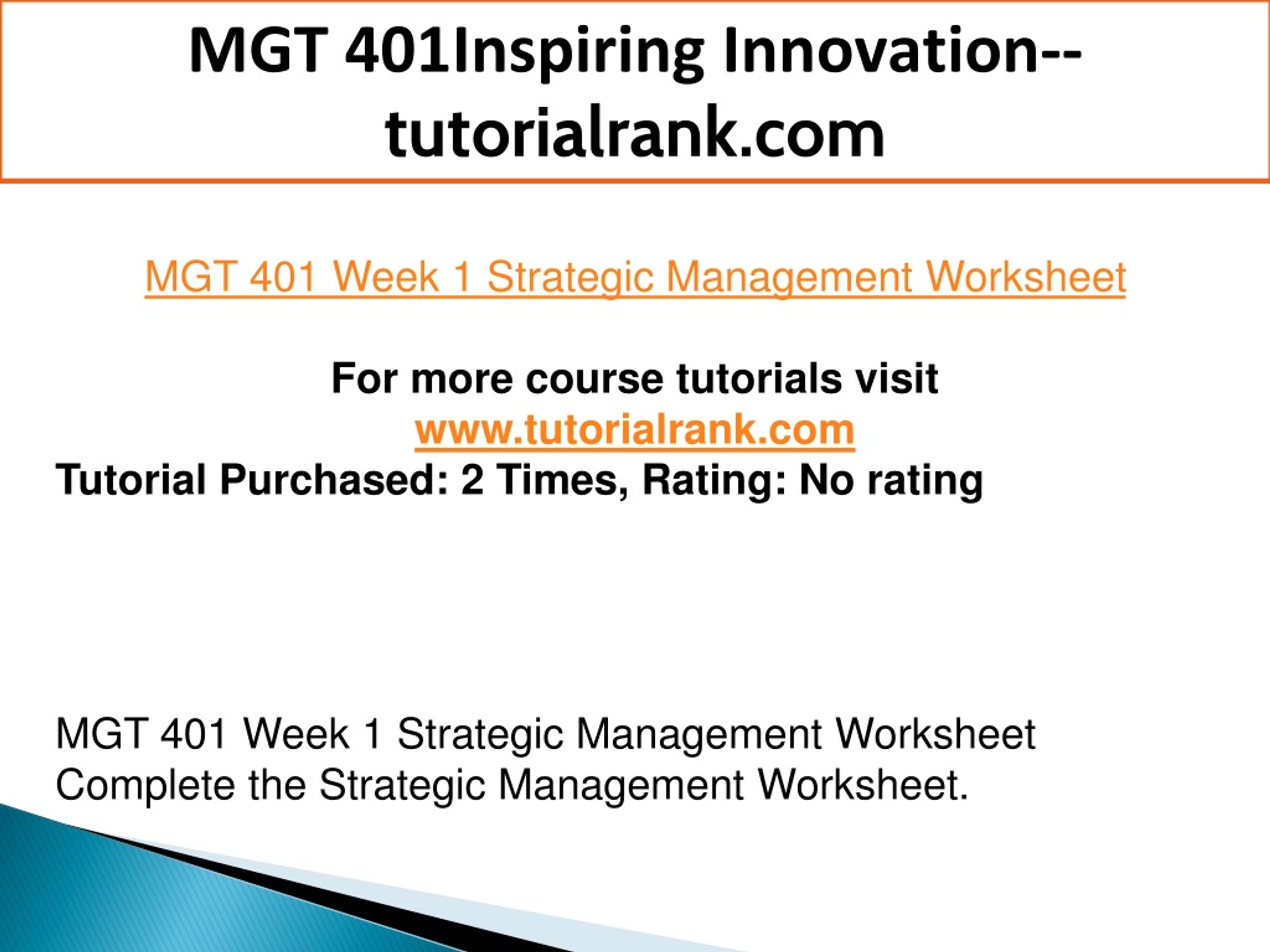 MGT 401Inspiring Innovation--tutorialrank.com

MGT 401 Week 1 Strategic Management Worksheet

For more course tutorials visit
www.tutorialrank.com
Tutorial Purchased: 2 Times, Rating: No rating

MGT 401 Week 1 Strategic Management Worksheet
Complete the Strategic Management Worksheet.